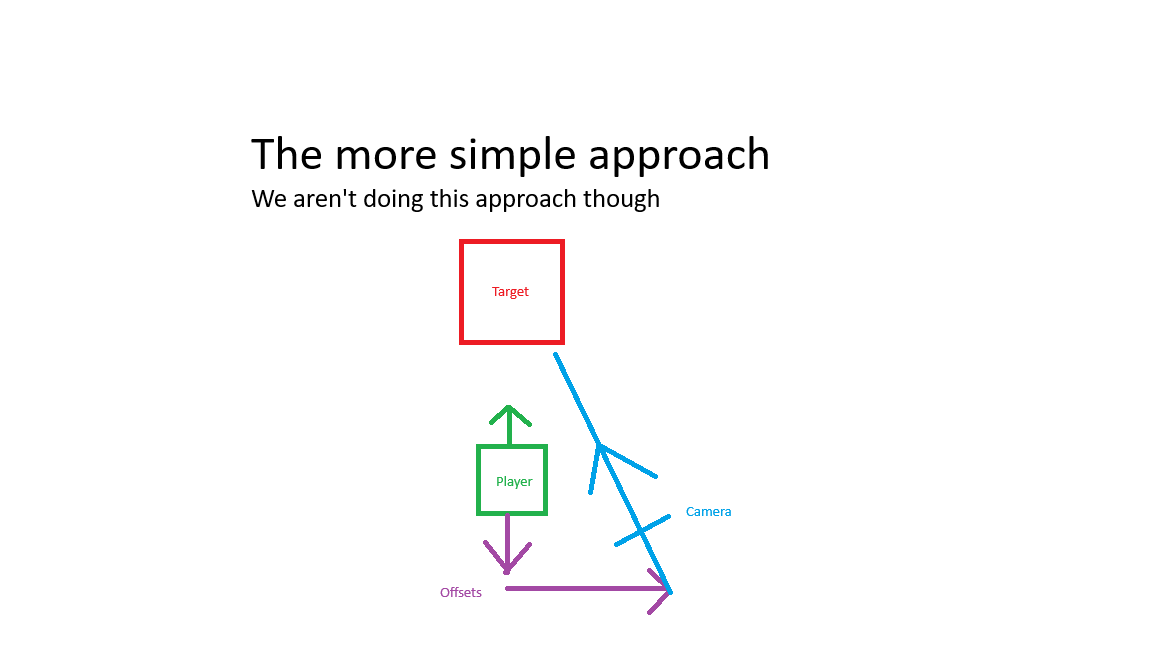 The more simple approach
We aren't doing this approach though

Target

Player

Camera

Offsets